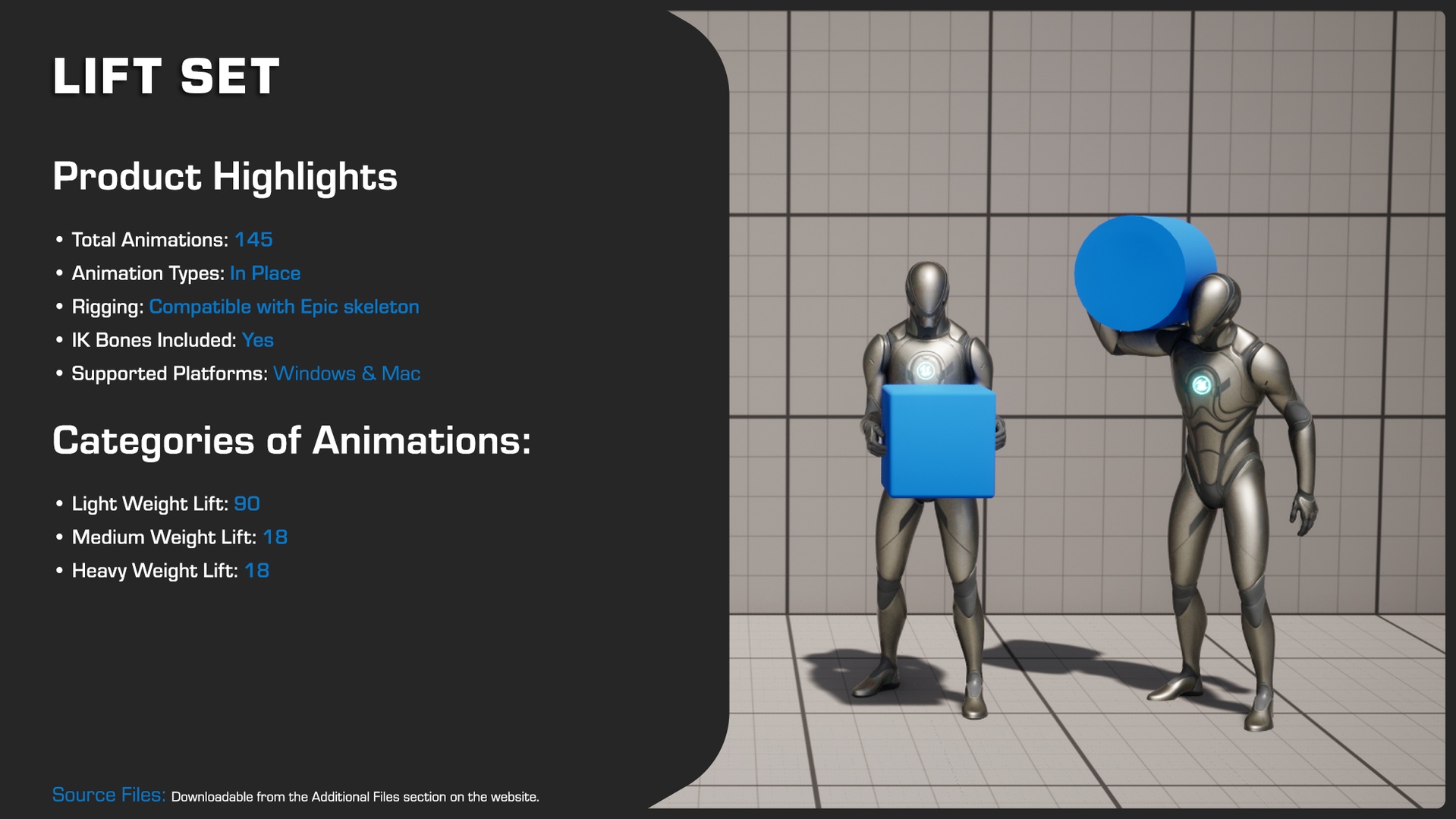 LIFT SET

Product Highlights

• Total Animations: 145
• Animation Types: In Place
• Rigging: Compatible with Epic skeleton
• IK Bones Included: Yes
• Supported Platforms: Windows & Mac

Categories of Animations:

• Light Weight Lift: 90
• Medium Weight Lift: 18
• Heavy Weight Lift: 18

Source Files: Downloadable from the Additional Files section on the website.